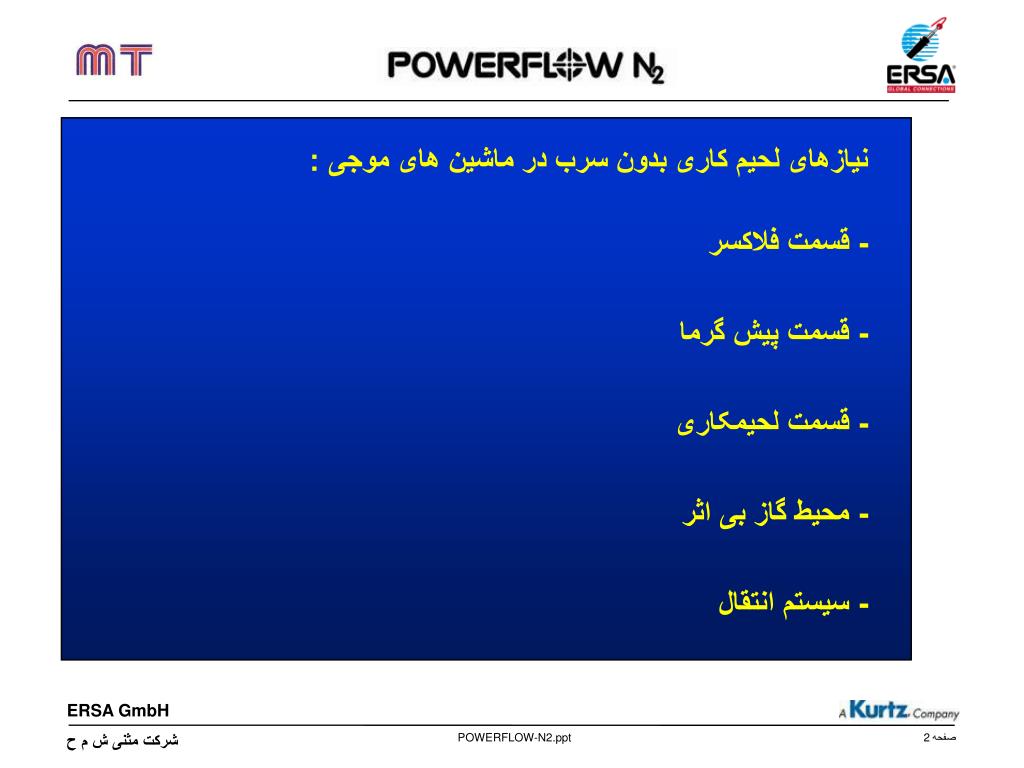 MT

POWERFLOW $N_2$

ERSA
GLOBAL CONNECTIONS

نیازهای لحیم کاری بدون سرب در ماشین های موجی :

- قسمت فلاکسر

- قسمت پیش گرما

- قسمت لحیمکاری

- محیط گاز بی اثر

- سیستم انتقال

ERSA GmbH

A Kurtz Company

شرکت مثنی ش م ح

POWERFLOW-N2.ppt

صفحه 2